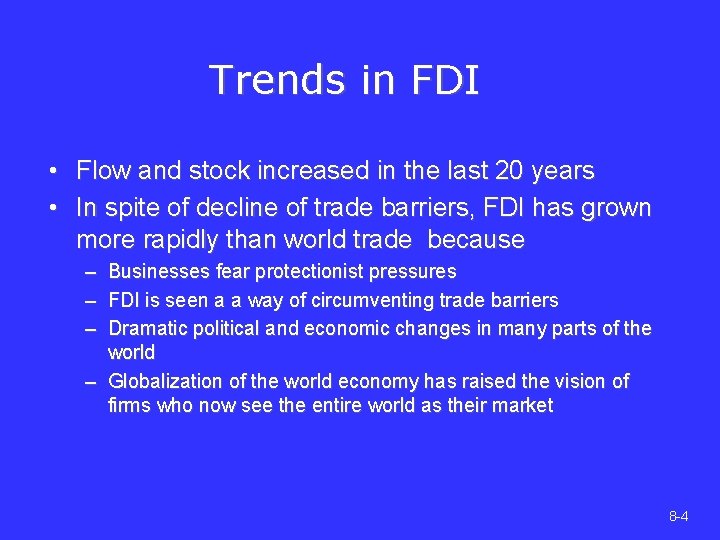 Trends in FDI

• Flow and stock increased in the last 20 years
• In spite of decline of trade barriers, FDI has grown more rapidly than world trade because
– Businesses fear protectionist pressures
– FDI is seen a a way of circumventing trade barriers
– Dramatic political and economic changes in many parts of the world
– Globalization of the world economy has raised the vision of firms who now see the entire world as their market

8-4